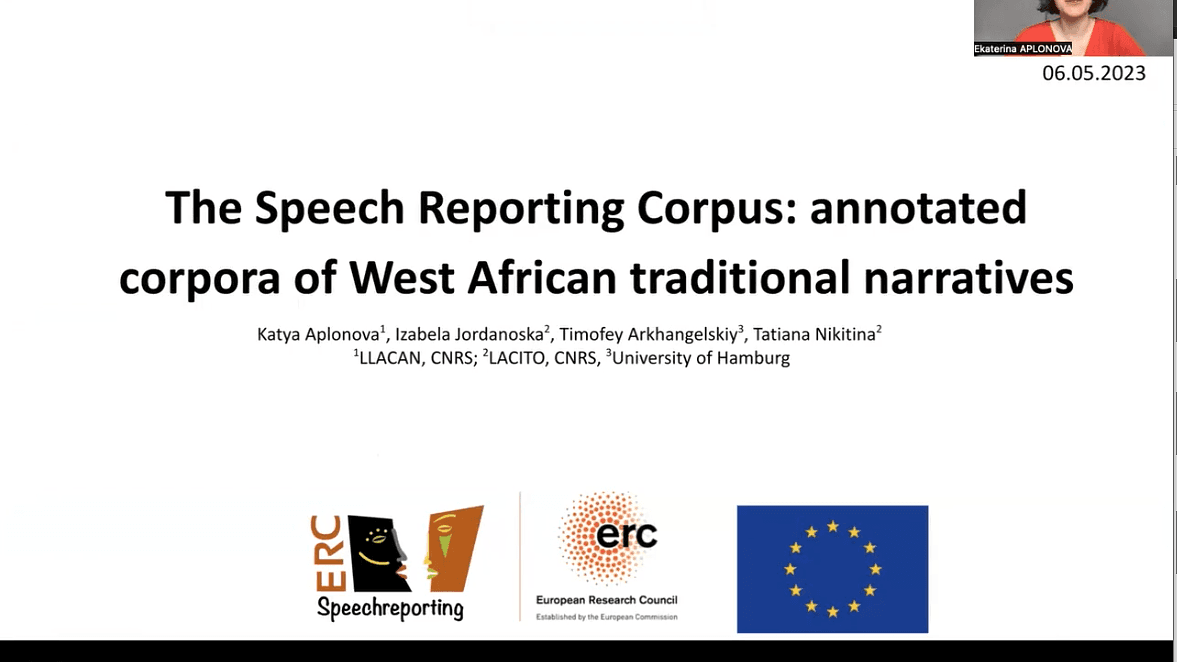 Ekaterina APLONOVA

06.05.2023

The Speech Reporting Corpus: annotated corpora of West African traditional narratives

Katya Aplonova$^1$, Izabela Jordanoska$^2$, Timofey Arkhangelskiy$^3$, Tatiana Nikitina$^2$
$^1$LLACAN, CNRS; $^2$LACITO, CNRS, $^3$University of Hamburg

ERC
Speechreporting

erc
European Research Council
Established by the European Commission